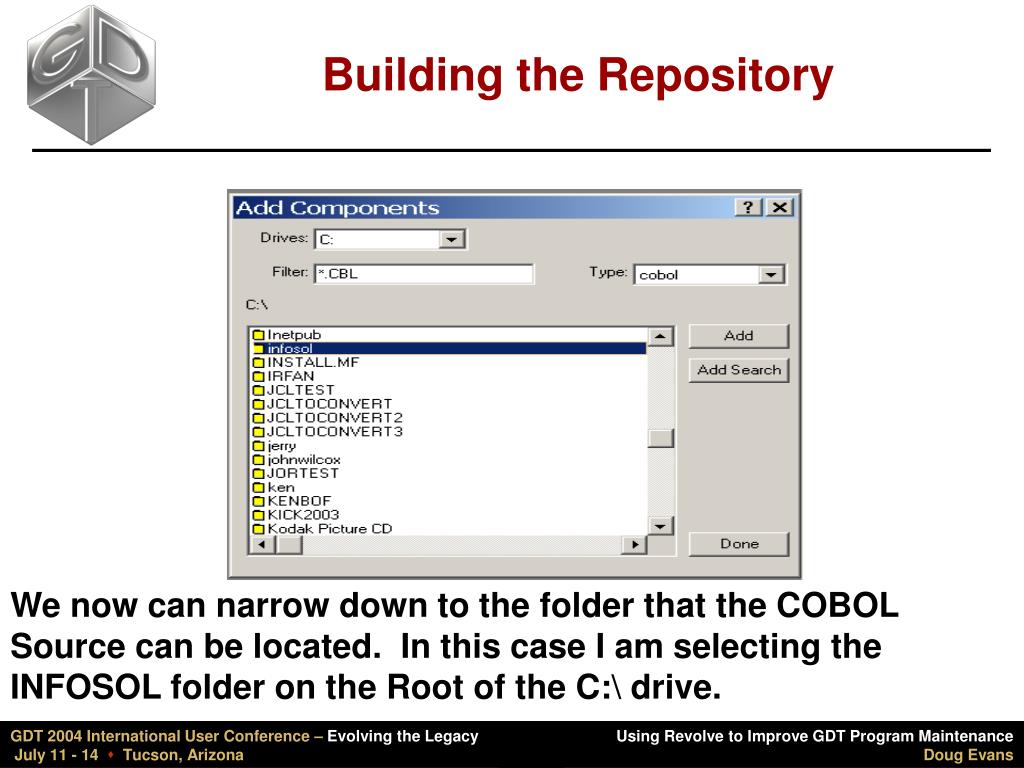 GDT

Building the Repository

Add Components

?

X

Drives: C:

Filter: *.CBL

Type: cobol

C:\

Inetpub
infosol
INSTALL.MF
IRFAN
JCLTEST
JCLTOCONVERT
JCLTOCONVERT2
JCLTOCONVERT3
jerry
johnwilcox
JORTEST
ken
KENBOF
KICK2003
Kodak Picture CD

Add

Add Search

Done

We now can narrow down to the folder that the COBOL Source can be located. In this case I am selecting the INFOSOL folder on the Root of the C:\ drive.

GDT 2004 International User Conference – Evolving the Legacy
July 11 - 14 • Tucson, Arizona

Using Revolve to Improve GDT Program Maintenance
Doug Evans